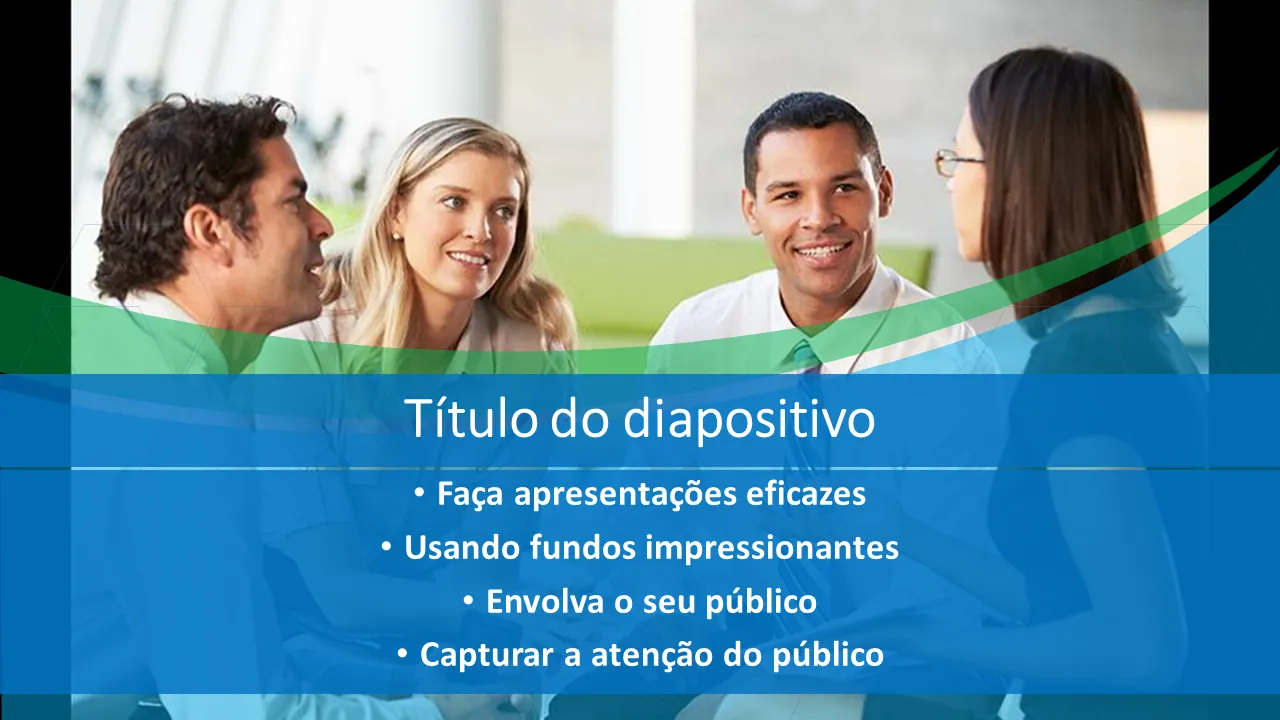 Título do diapositivo

• Faça apresentações eficazes
• Usando fundos impressionantes
• Envolva o seu público
• Capturar a atenção do público